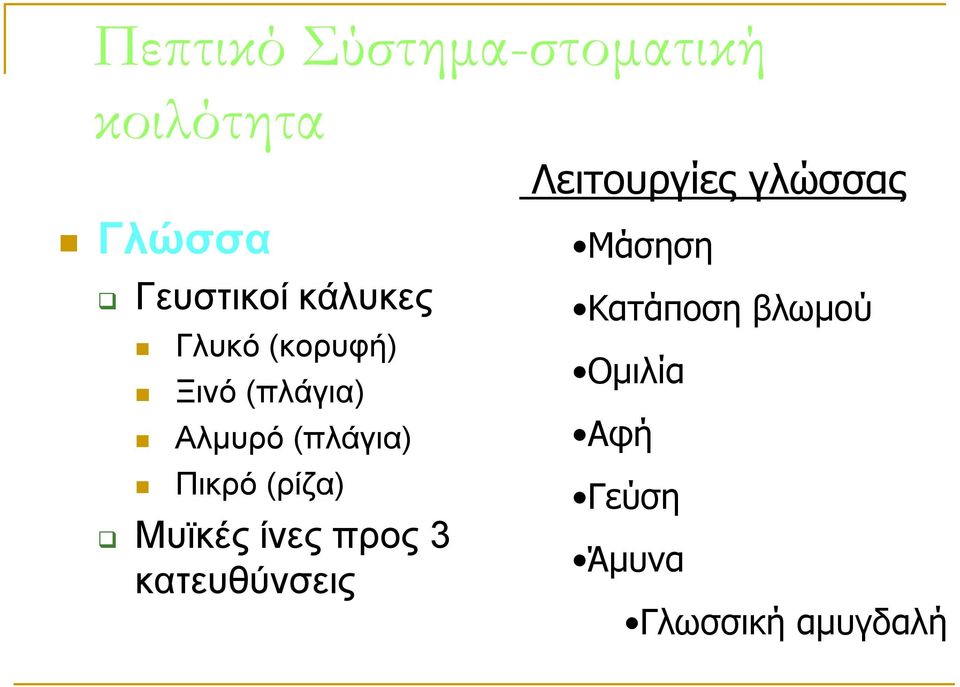 Πεπτικό Σύστημα-στοματική κοιλότητα

Γλώσσα
Γευστικοί κάλυκες
Γλυκό (κορυφή)
Ξινό (πλάγια)
Αλμυρό (πλάγια)
Πικρό (ρίζα)
Μυϊκές ίνες προς 3 κατευθύνσεις

Λειτουργίες γλώσσας
•Μάσηση
•Κατάποση βλωμού
•Ομιλία
•Αφή
•Γεύση
•Άμυνα
•Γλωσσική αμυγδαλή